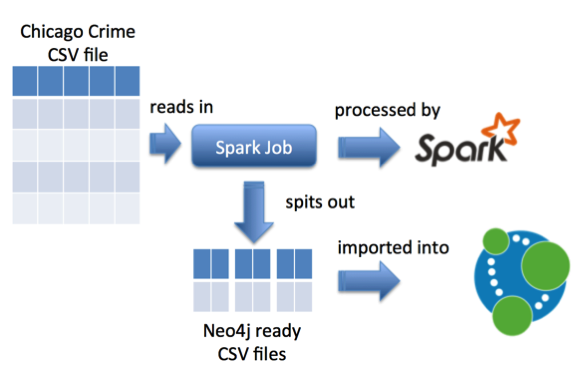 Chicago Crime CSV file

reads in

Spark Job

processed by

Spark

spits out

imported into

Neo4j ready CSV files